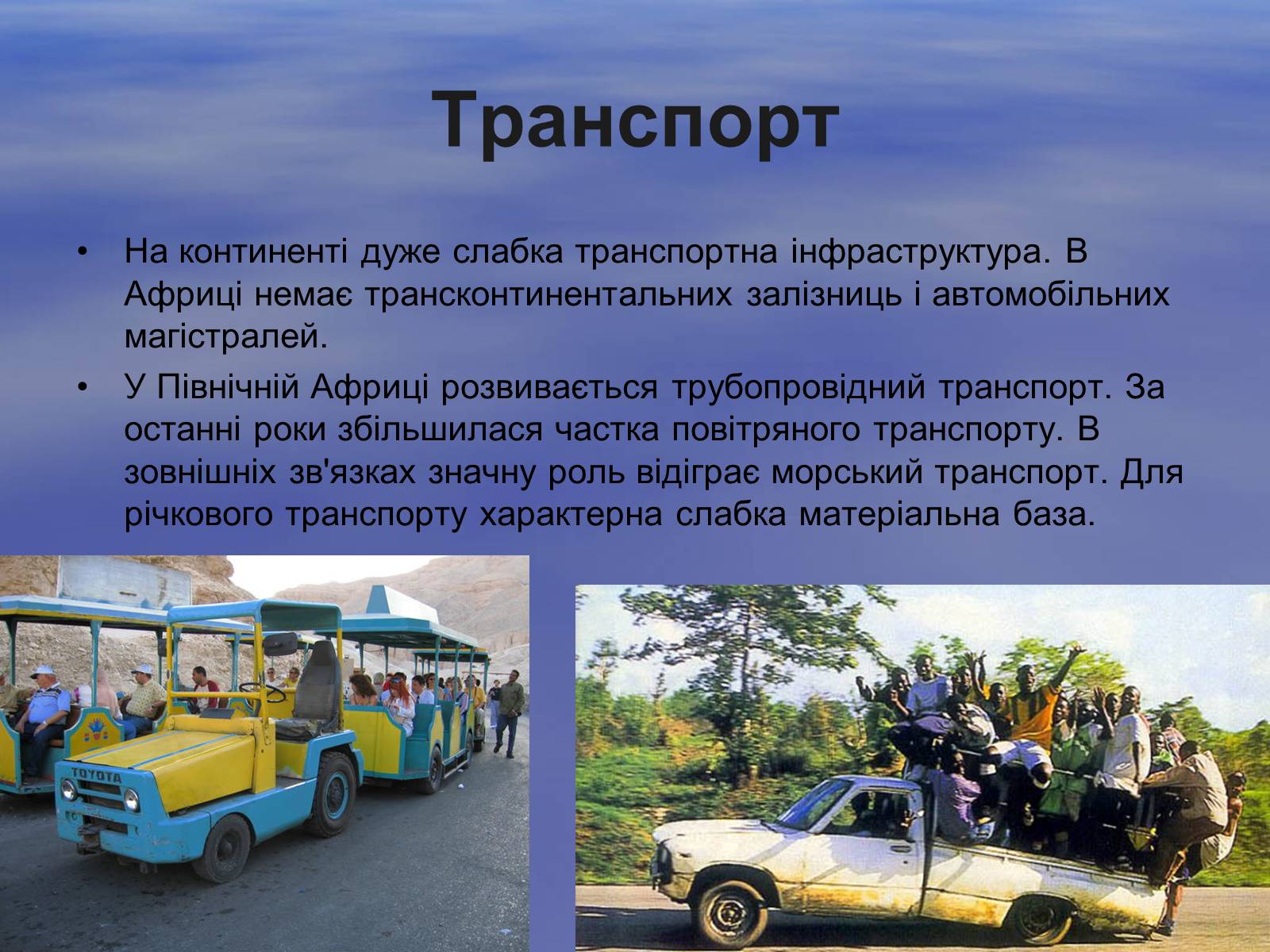 Транспорт

• На континенті дуже слабка транспортна інфраструктура. В Африці немає трансконтинентальних залізниць і автомобільних магістралей.
• У Північній Африці розвивається трубопровідний транспорт. За останні роки збільшилася частка повітряного транспорту. В зовнішніх зв'язках значну роль відіграє морський транспорт. Для річкового транспорту характерна слабка матеріальна база.

TOYOTA